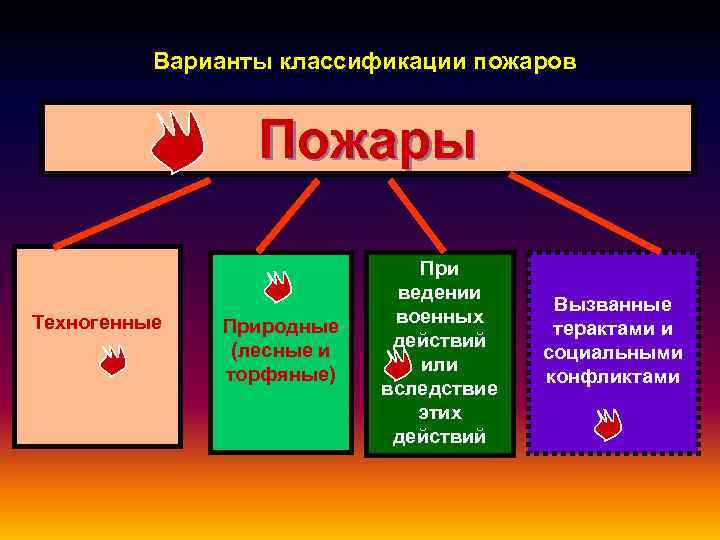 Варианты классификации пожаров

Пожары

Техногенные

Природные (лесные и торфяные)

При ведении военных действий или вследствие этих действий

Вызванные терактами и социальными конфликтами